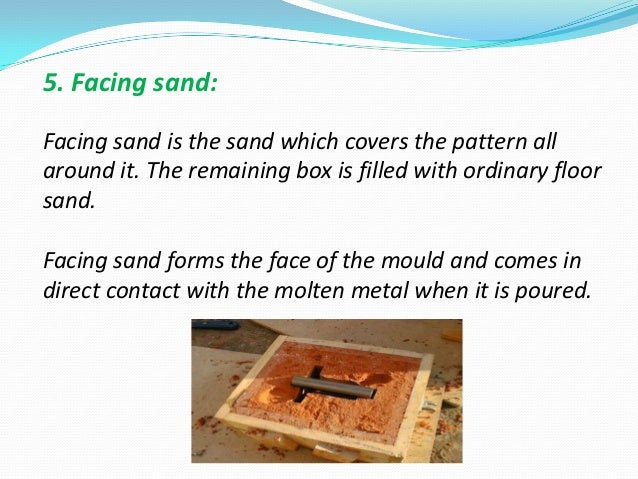 5. Facing sand:

Facing sand is the sand which covers the pattern all around it. The remaining box is filled with ordinary floor sand.

Facing sand forms the face of the mould and comes in direct contact with the molten metal when it is poured.